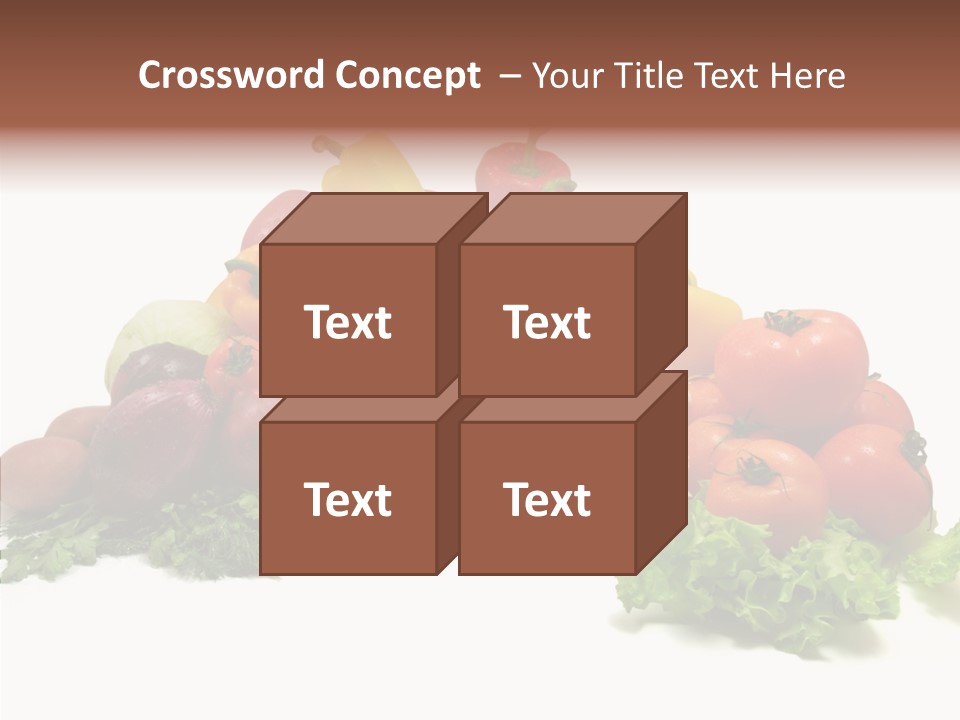 Crossword Concept – Your Title Text Here

Text

Text

Text

Text